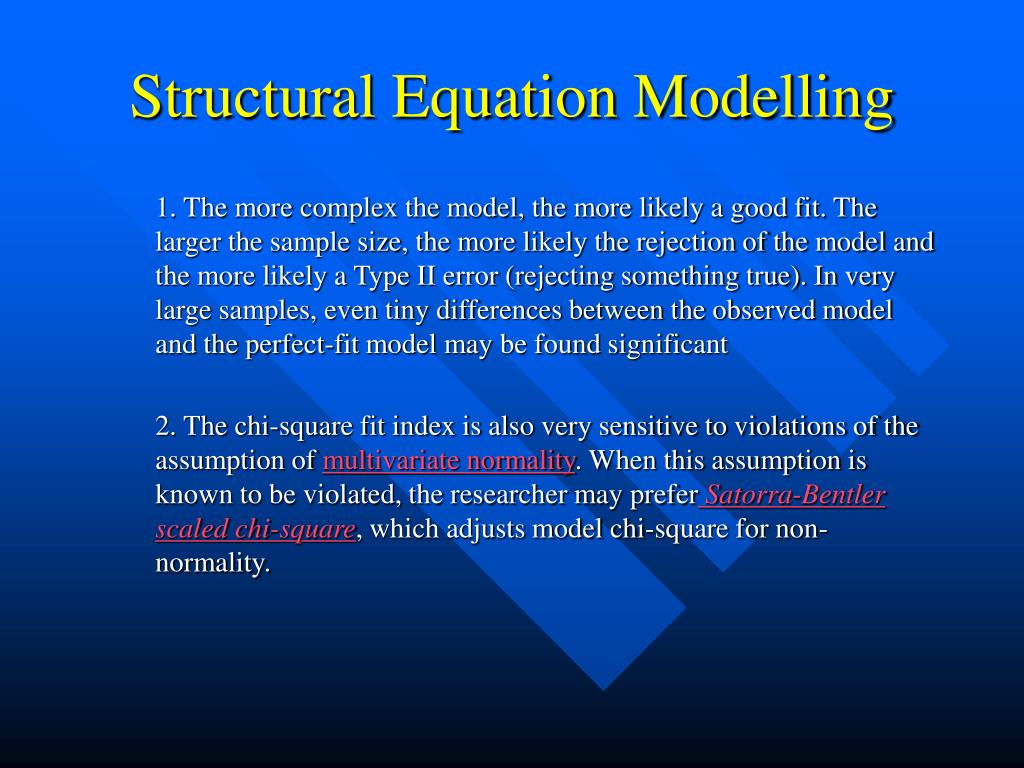 Structural Equation Modelling

1. The more complex the model, the more likely a good fit. The larger the sample size, the more likely the rejection of the model and the more likely a Type II error (rejecting something true). In very large samples, even tiny differences between the observed model and the perfect-fit model may be found significant

2. The chi-square fit index is also very sensitive to violations of the assumption of multivariate normality. When this assumption is known to be violated, the researcher may prefer Satorra-Bentler scaled chi-square, which adjusts model chi-square for non-normality.